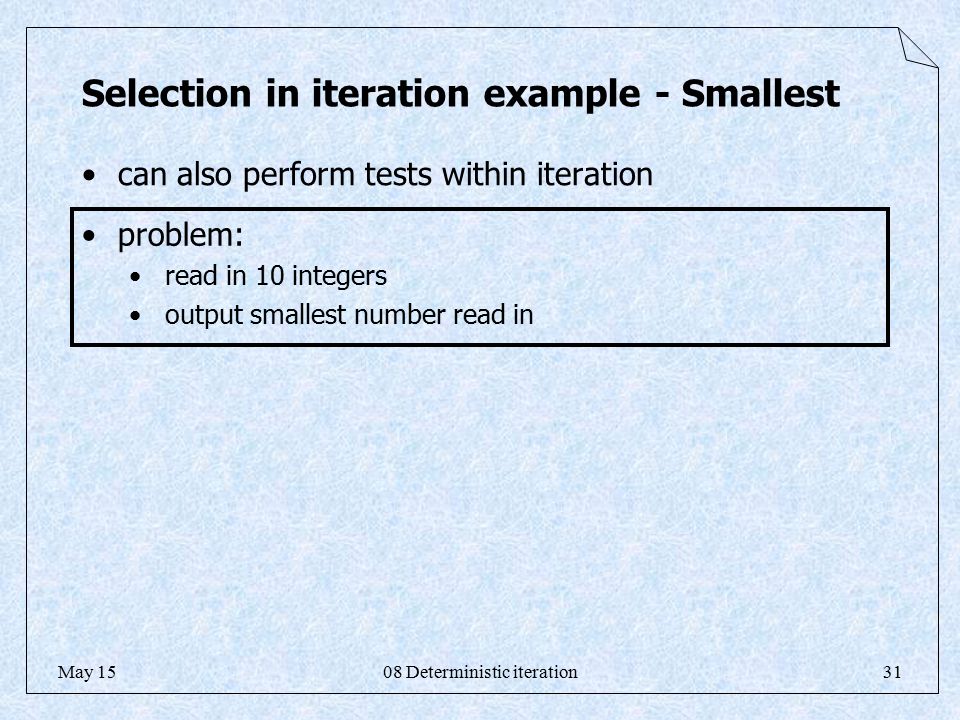 Selection in iteration example - Smallest

• can also perform tests within iteration

• problem:
  • read in 10 integers
  • output smallest number read in

May 15

08 Deterministic iteration

31